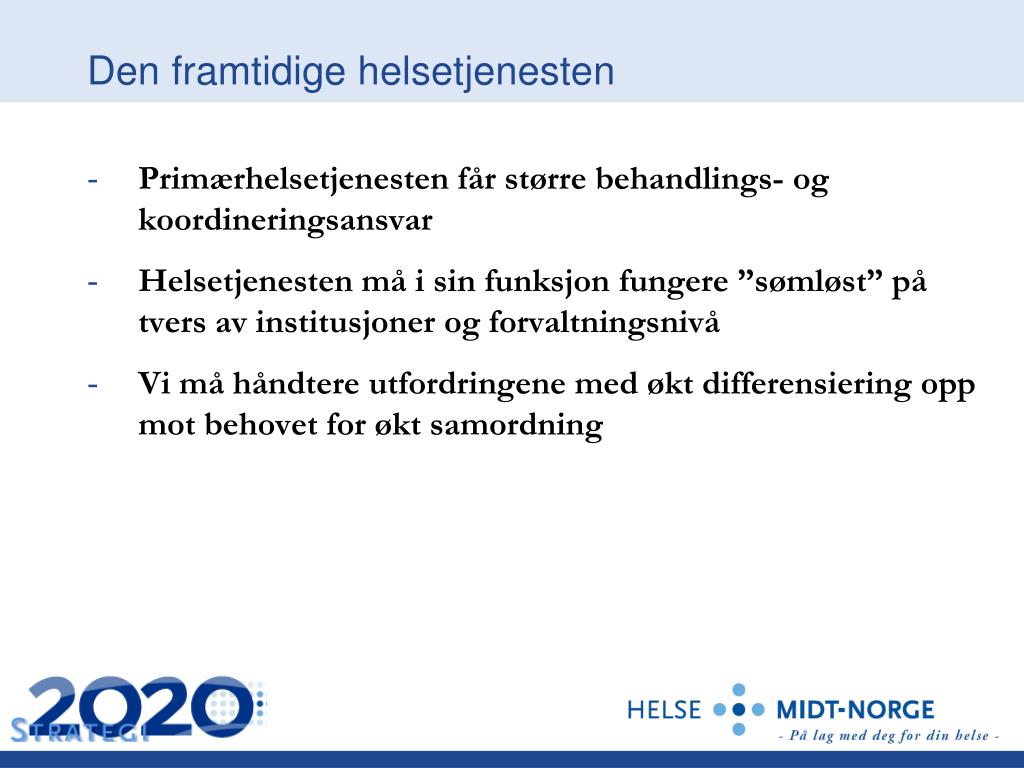 Den framtidige helsetjenesten

- Primærhelsetjenesten får større behandlings- og koordineringsansvar

- Helsetjenesten må i sin funksjon fungere ”sømløst” på tvers av institusjoner og forvaltningsnivå

- Vi må håndtere utfordringene med økt differensiering opp mot behovet for økt samordning

2020 STRATEGI

HELSE MIDT-NORGE
- På lag med deg for din helse -